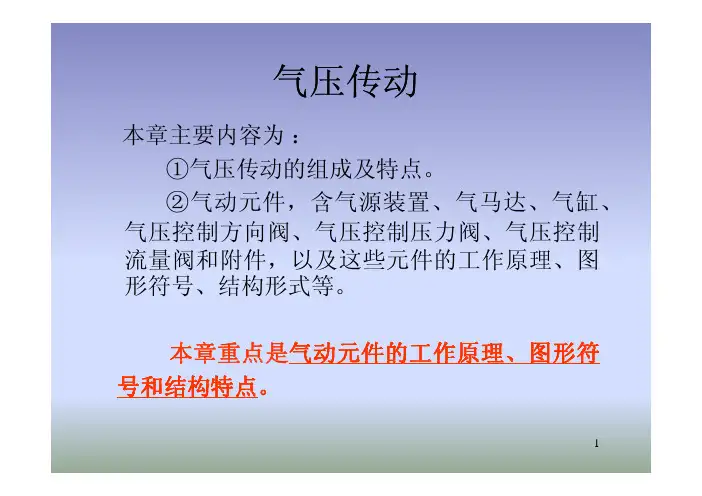 气压传动

本章主要内容为：

①气压传动的组成及特点。

②气动元件，含气源装置、气马达、气缸、气压控制方向阀、气压控制压力阀、气压控制流量阀和附件，以及这些元件的工作原理、图形符号、结构形式等。

本章重点是气动元件的工作原理、图形符号和结构特点。

1